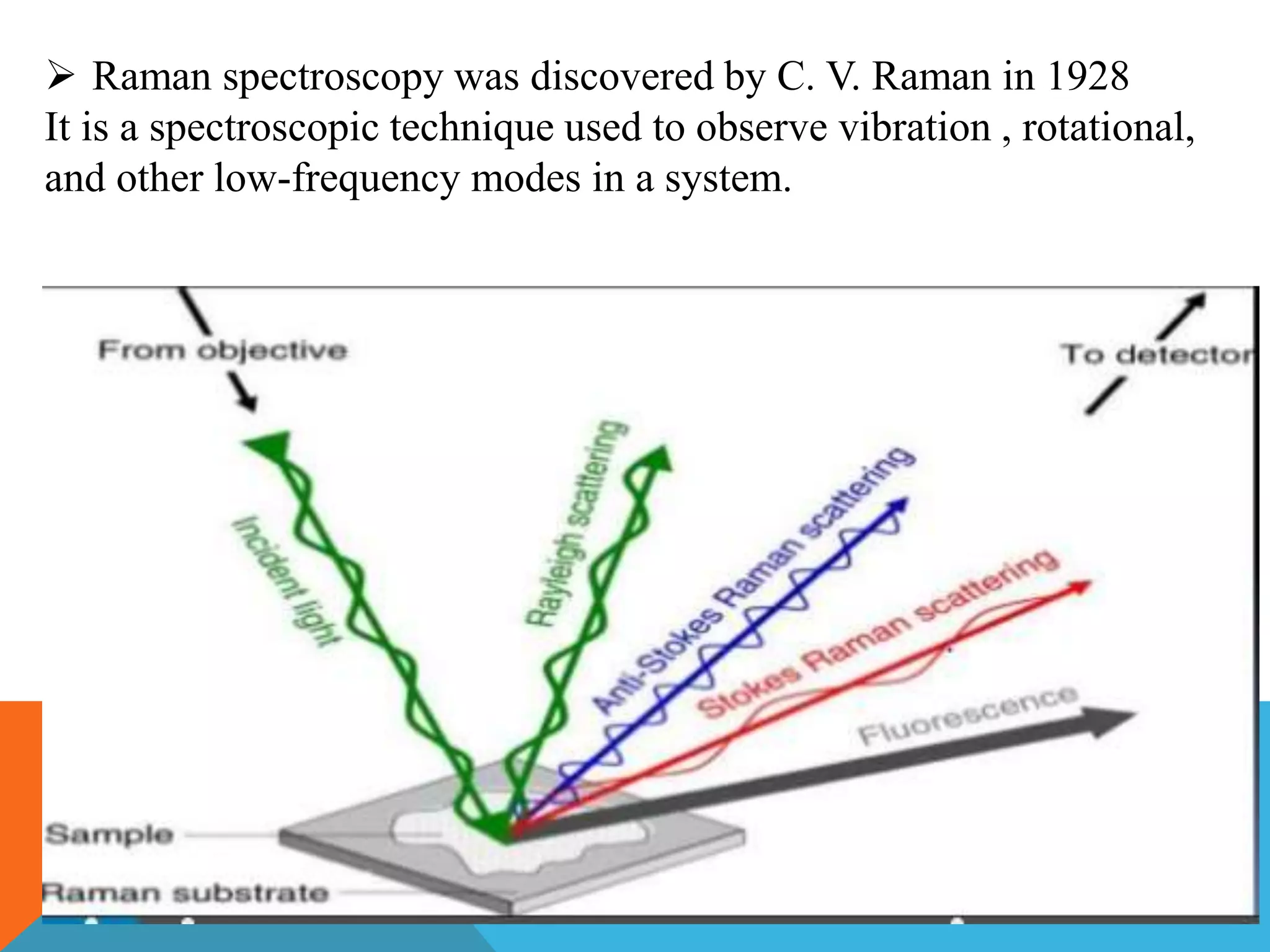 ➢ Raman spectroscopy was discovered by C. V. Raman in 1928
It is a spectroscopic technique used to observe vibration , rotational, and other low-frequency modes in a system.

From objective

To detector

Incident light

Rayleigh scattering

Anti-Stokes Raman scattering

Stokes Raman scattering

Fluorescence

Sample

Raman substrate